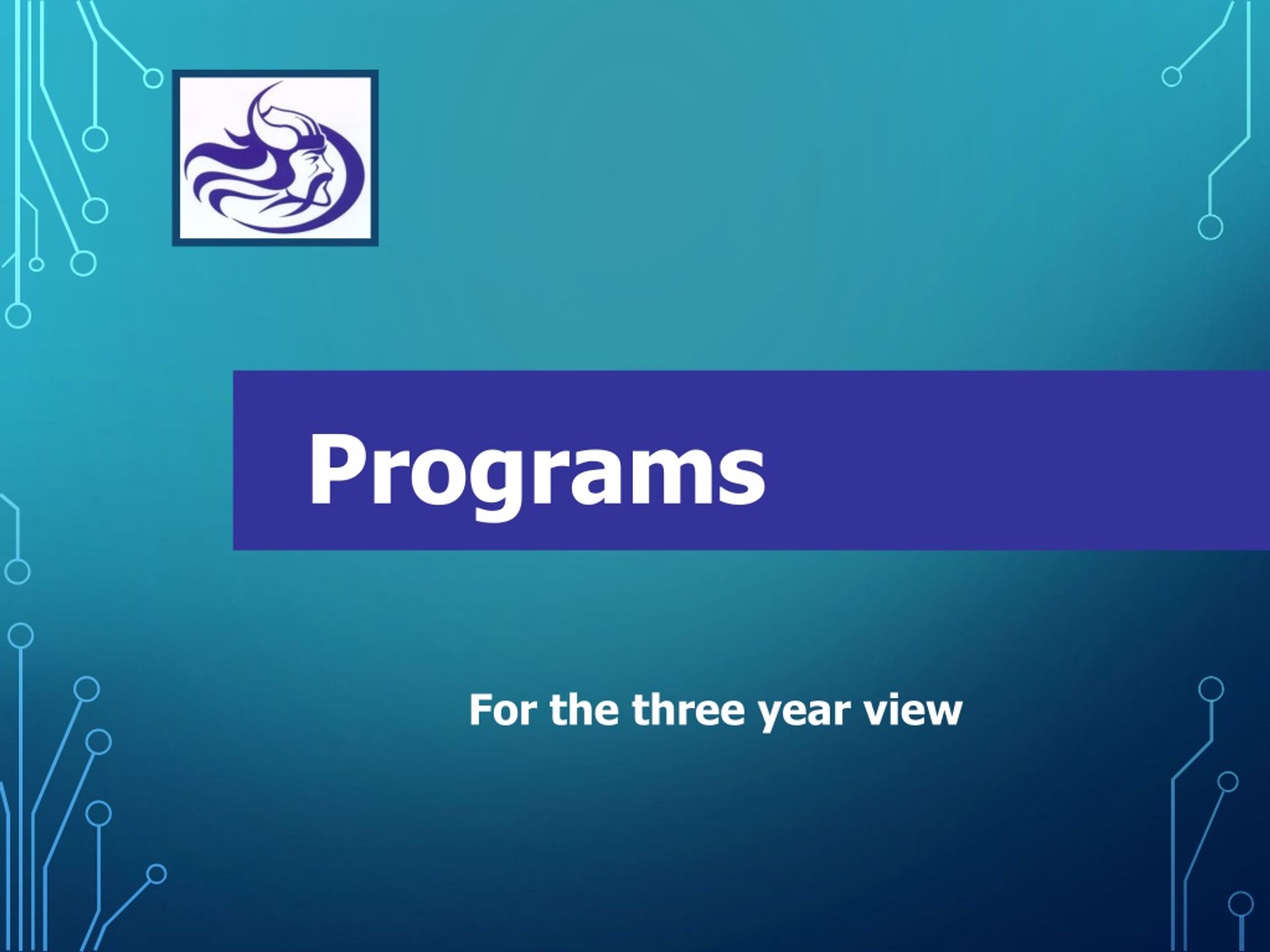 Programs

For the three year view